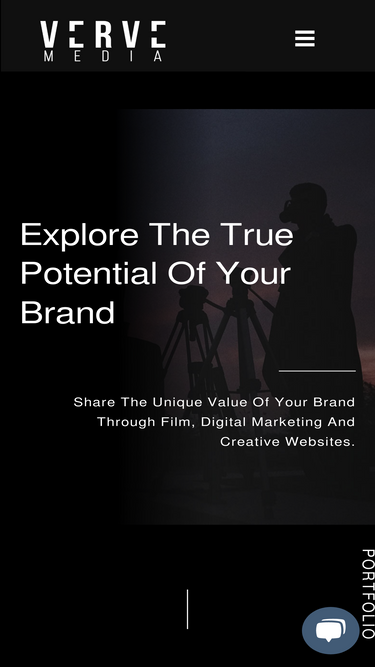 VERVE
MEDIA

Explore The True Potential Of Your Brand

Share The Unique Value Of Your Brand Through Film, Digital Marketing And Creative Websites.

PORTFOLIO